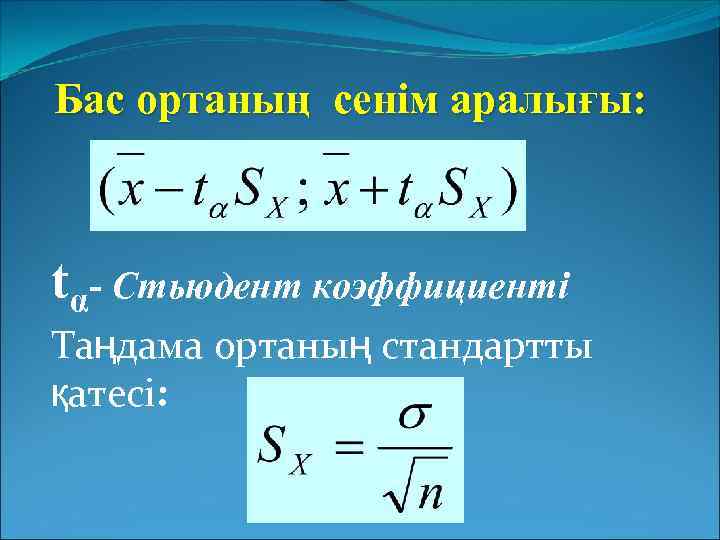 Бас ортаның сенім аралығы:

$(\overline{x} - t_{\alpha} S_X ; \overline{x} + t_{\alpha} S_X)$

$t_{\alpha}$- Стьюдент коэффициенті

Таңдама ортаның стандартты қатесі:

$S_X = \frac{\sigma}{\sqrt{n}}$